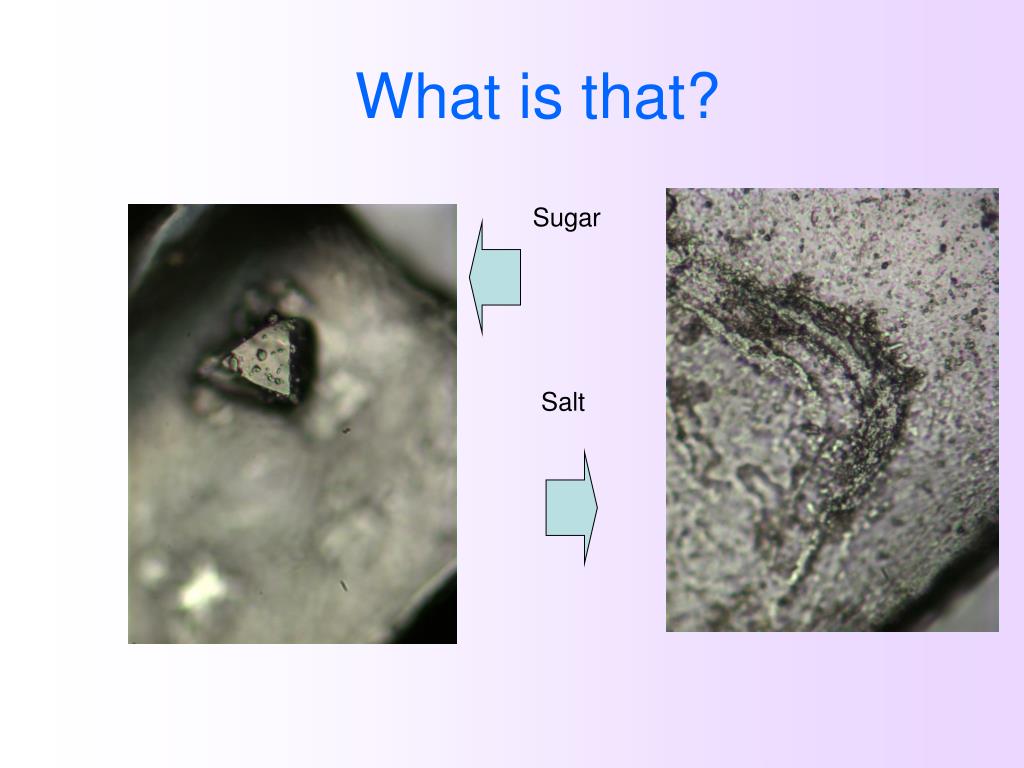 What is that?

Sugar

Salt